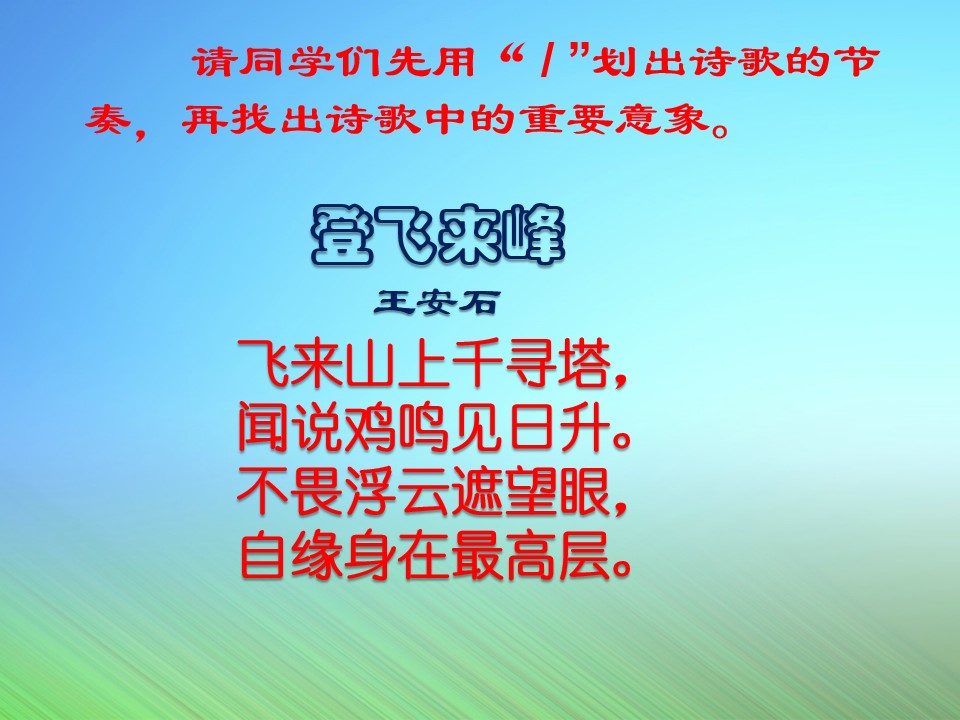 请同学们先用“/”划出诗歌的节奏，再找出诗歌中的重要意象。

登飞来峰

王安石

飞来山上千寻塔，
闻说鸡鸣见日升。
不畏浮云遮望眼，
自缘身在最高层。